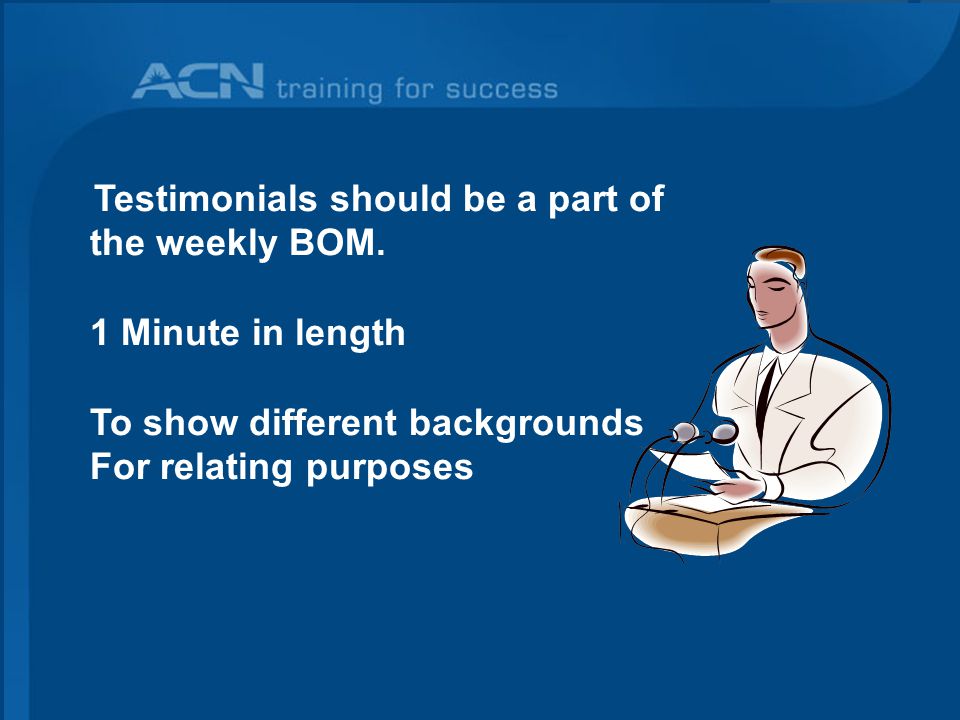 ACN training for success

Testimonials should be a part of the weekly BOM.

1 Minute in length

To show different backgrounds
For relating purposes